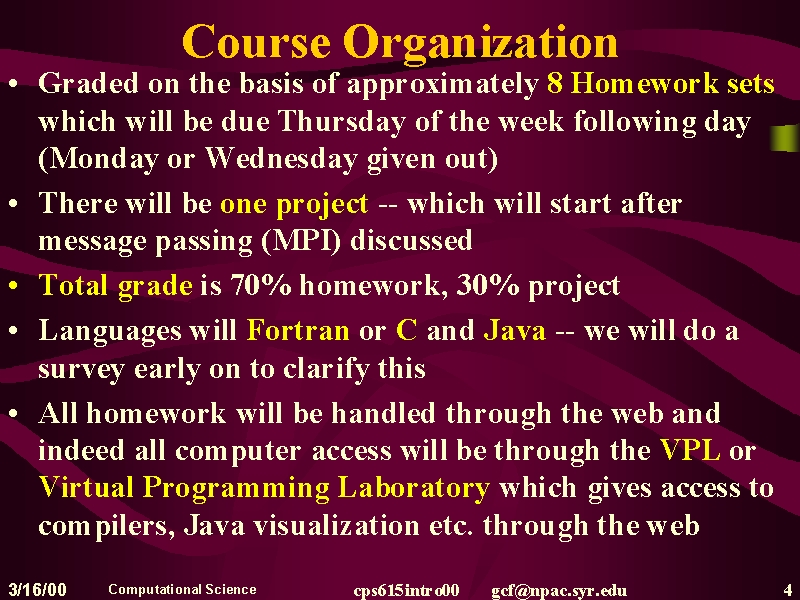 Course Organization

• Graded on the basis of approximately 8 Homework sets which will be due Thursday of the week following day (Monday or Wednesday given out)

• There will be one project -- which will start after message passing (MPI) discussed

• Total grade is 70% homework, 30% project

• Languages will Fortran or C and Java -- we will do a survey early on to clarify this

• All homework will be handled through the web and indeed all computer access will be through the VPL or Virtual Programming Laboratory which gives access to compilers, Java visualization etc. through the web

3/16/00 Computational Science cps615intro00 gcf@npac.syr.edu 4